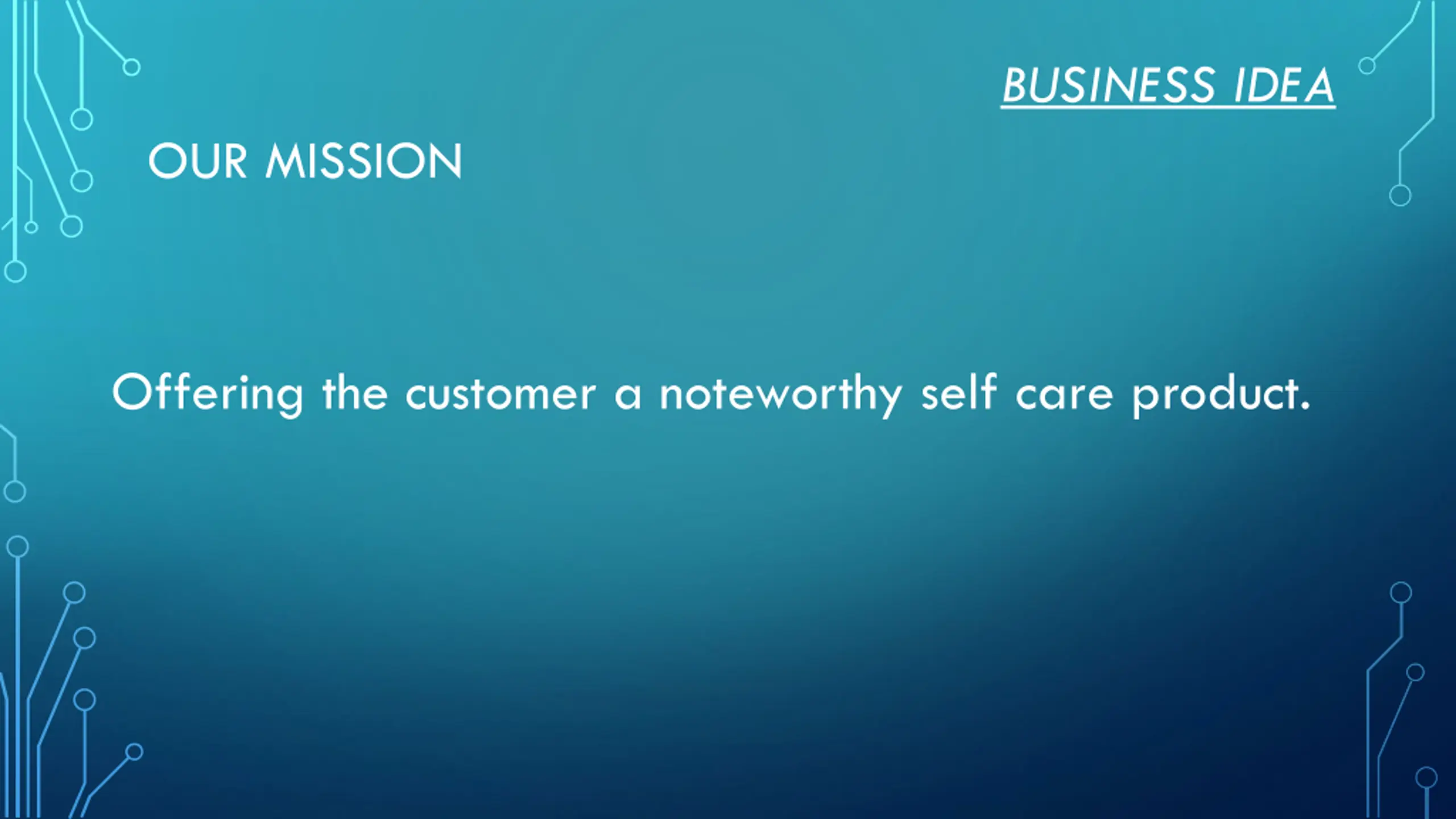 BUSINESS IDEA

OUR MISSION

Offering the customer a noteworthy self care product.